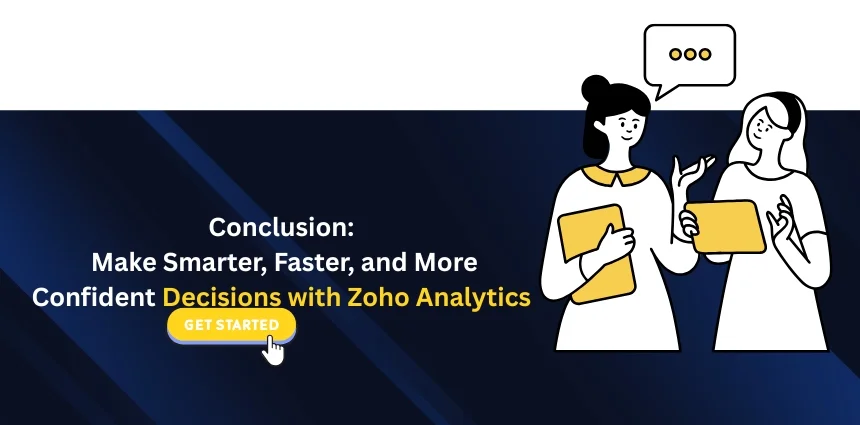 Conclusion:
Make Smarter, Faster, and More Confident Decisions with Zoho Analytics

GET STARTED